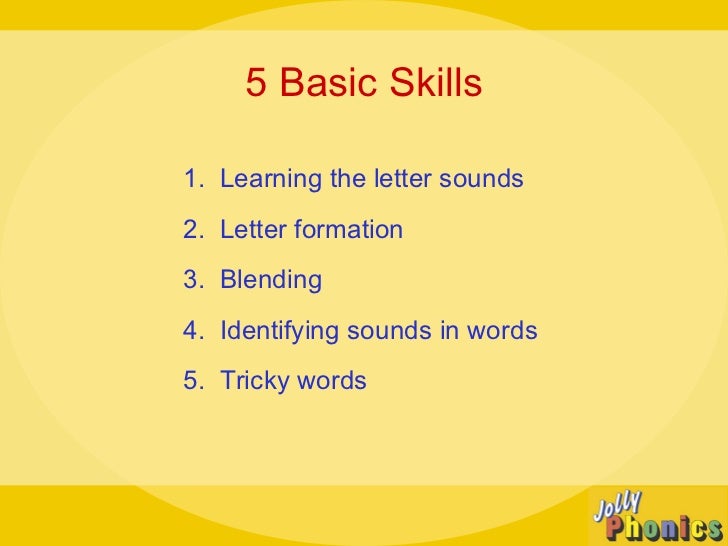 5 Basic Skills

1. Learning the letter sounds
2. Letter formation
3. Blending
4. Identifying sounds in words
5. Tricky words

Jolly Phonics